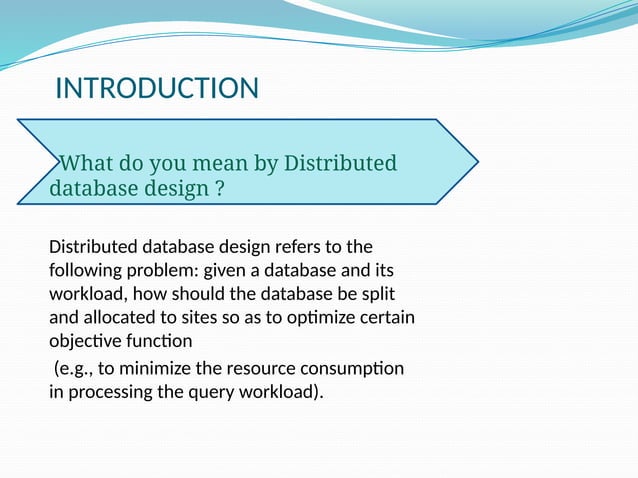 INTRODUCTION

What do you mean by Distributed database design ?

Distributed database design refers to the following problem: given a database and its workload, how should the database be split and allocated to sites so as to optimize certain objective function

(e.g., to minimize the resource consumption in processing the query workload).